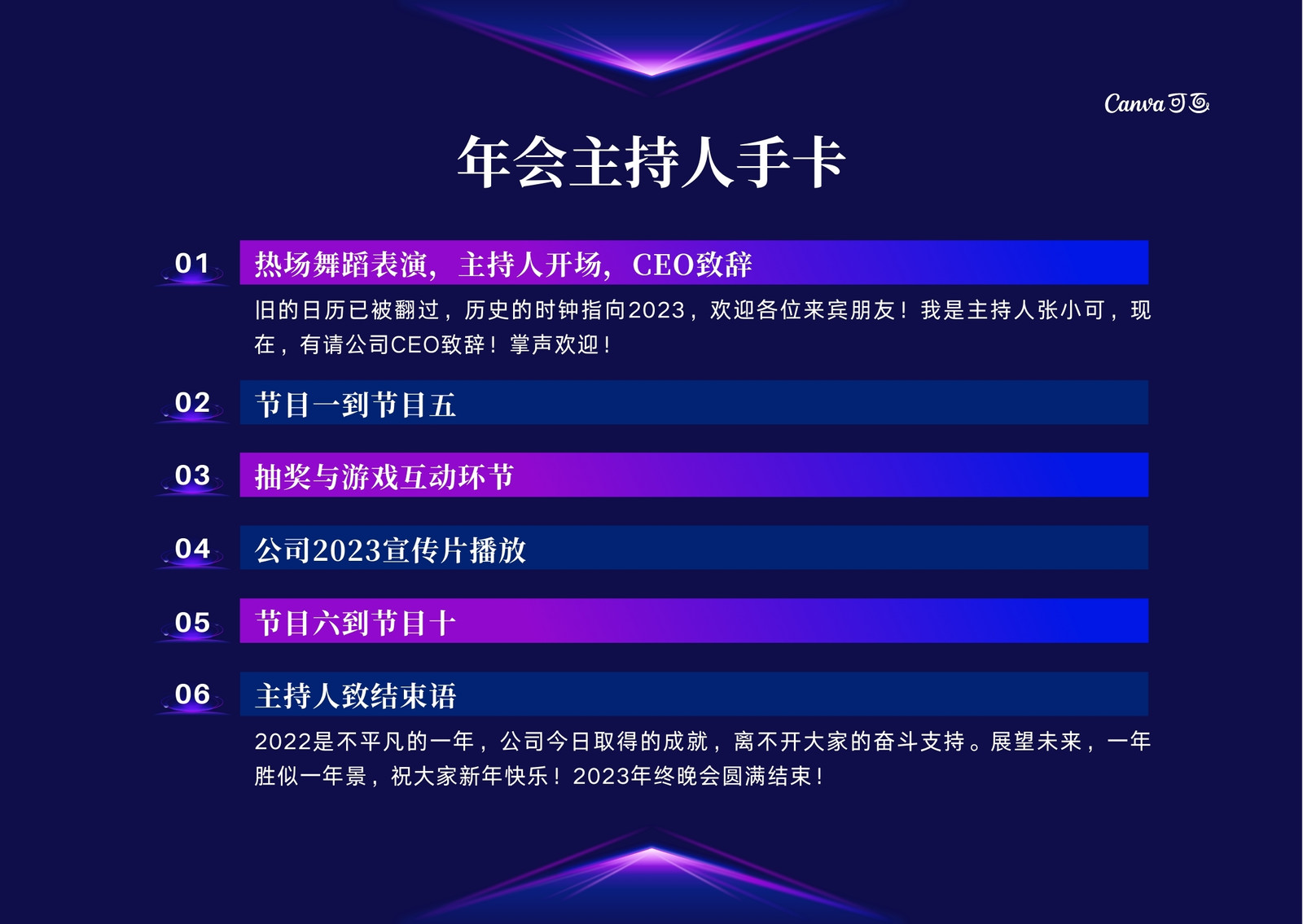 Canva可画

年会主持人手卡

01 热场舞蹈表演，主持人开场，CEO致辞

旧的日历已被翻过，历史的时钟指向2023，欢迎各位来宾朋友！我是主持人张小可，现在，有请公司CEO致辞！掌声欢迎！

02 节目一到节目五

03 抽奖与游戏互动环节

04 公司2023宣传片播放

05 节目六到节目十

06 主持人致结束语

2022是不平凡的一年，公司今日取得的成就，离不开大家的奋斗支持。展望未来，一年胜似一年景，祝大家新年快乐！2023年终晚会圆满结束！